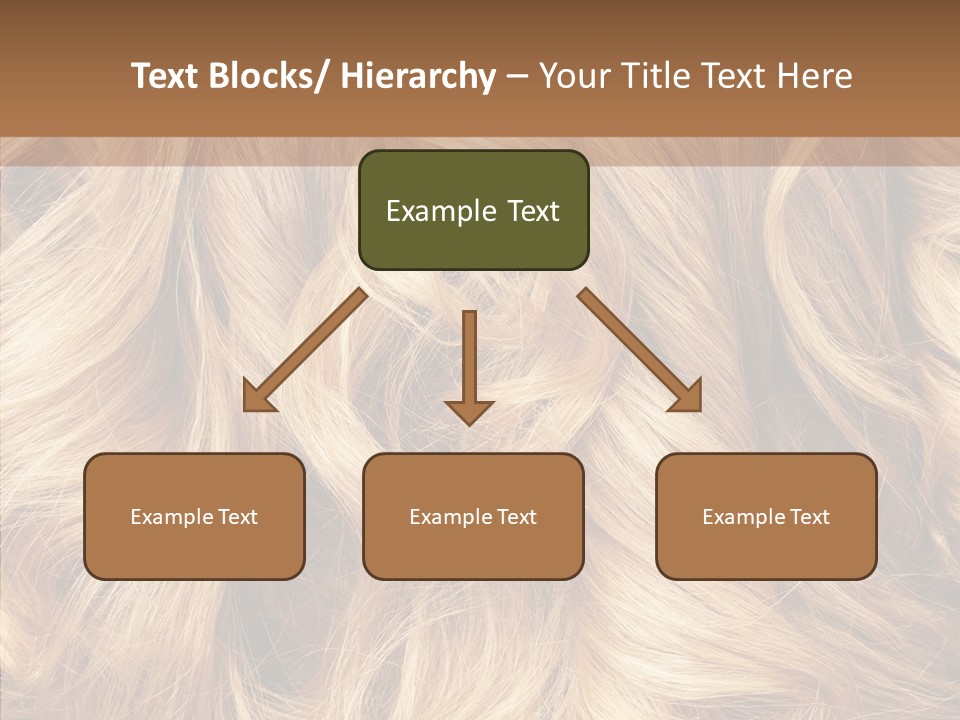 Text Blocks/ Hierarchy – Your Title Text Here

Example Text

Example Text

Example Text

Example Text